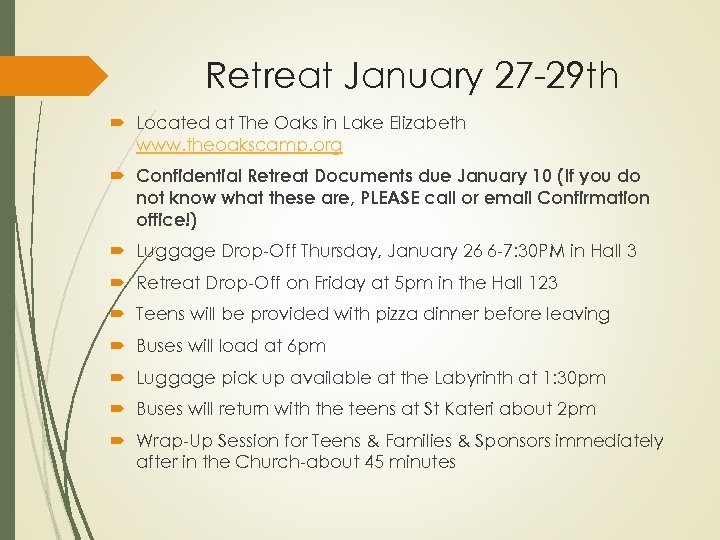 Retreat January 27-29th

Located at The Oaks in Lake Elizabeth www.theoakscamp.org

Confidential Retreat Documents due January 10 (If you do not know what these are, PLEASE call or email Confirmation office!)

Luggage Drop-Off Thursday, January 26 6-7:30PM in Hall 3

Retreat Drop-Off on Friday at 5pm in the Hall 123

Teens will be provided with pizza dinner before leaving

Buses will load at 6pm

Luggage pick up available at the Labyrinth at 1:30pm

Buses will return with the teens at St Kateri about 2pm

Wrap-Up Session for Teens & Families & Sponsors immediately after in the Church-about 45 minutes